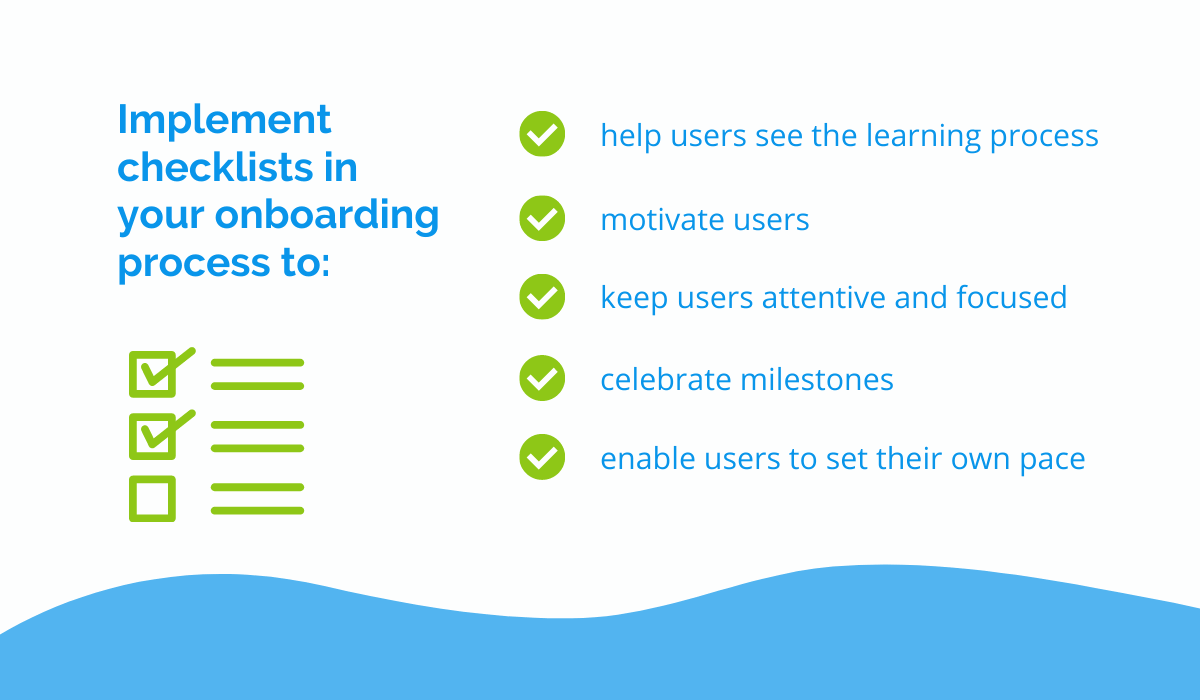 Implement checklists in your onboarding process to:

help users see the learning process

motivate users

keep users attentive and focused

celebrate milestones

enable users to set their own pace